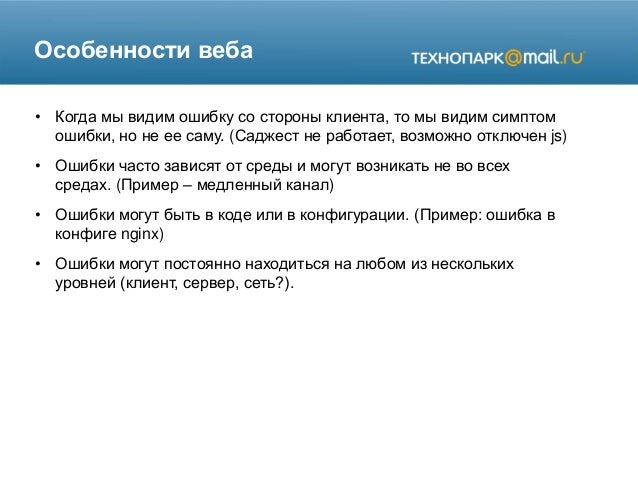 Особенности веба

ТЕХНОПАРК@mail.ru

• Когда мы видим ошибку со стороны клиента, то мы видим симптом ошибки, но не ее саму. (Саджест не работает, возможно отключен js)

• Ошибки часто зависят от среды и могут возникать не во всех средах. (Пример – медленный канал)

• Ошибки могут быть в коде или в конфигурации. (Пример: ошибка в конфиге nginx)

• Ошибки могут постоянно находиться на любом из нескольких уровней (клиент, сервер, сеть?).